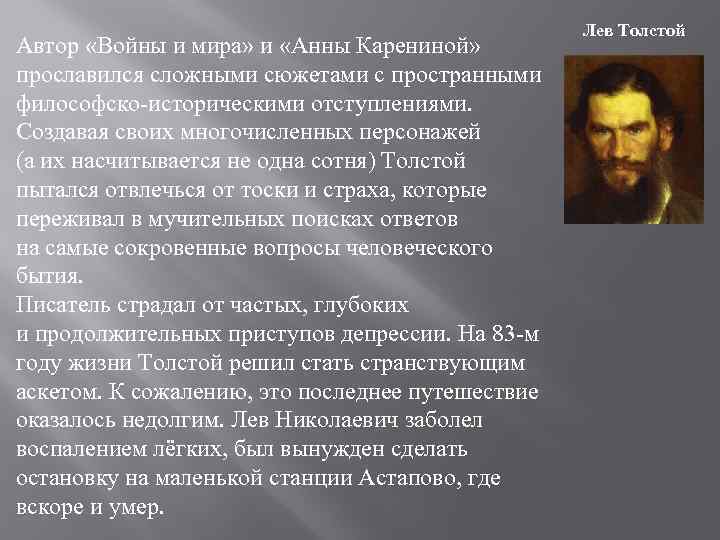 Лев Толстой

Автор «Войны и мира» и «Анны Карениной» прославился сложными сюжетами с пространными философско-историческими отступлениями. Создавая своих многочисленных персонажей (а их насчитывается не одна сотня) Толстой пытался отвлечься от тоски и страха, которые переживал в мучительных поисках ответов на самые сокровенные вопросы человеческого бытия.
Писатель страдал от частых, глубоких и продолжительных приступов депрессии. На 83-м году жизни Толстой решил стать странствующим аскетом. К сожалению, это последнее путешествие оказалось недолгим. Лев Николаевич заболел воспалением лёгких, был вынужден сделать остановку на маленькой станции Астапово, где вскоре и умер.